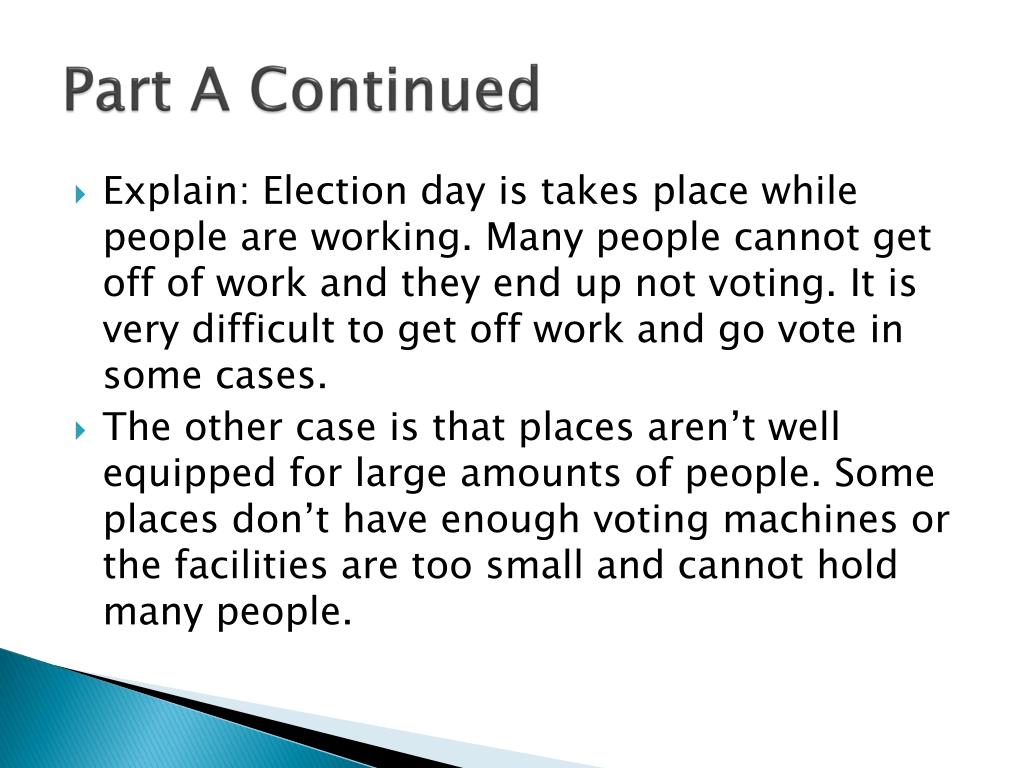 Part A Continued

Explain: Election day is takes place while people are working. Many people cannot get off of work and they end up not voting. It is very difficult to get off work and go vote in some cases.

The other case is that places aren’t well equipped for large amounts of people. Some places don’t have enough voting machines or the facilities are too small and cannot hold many people.